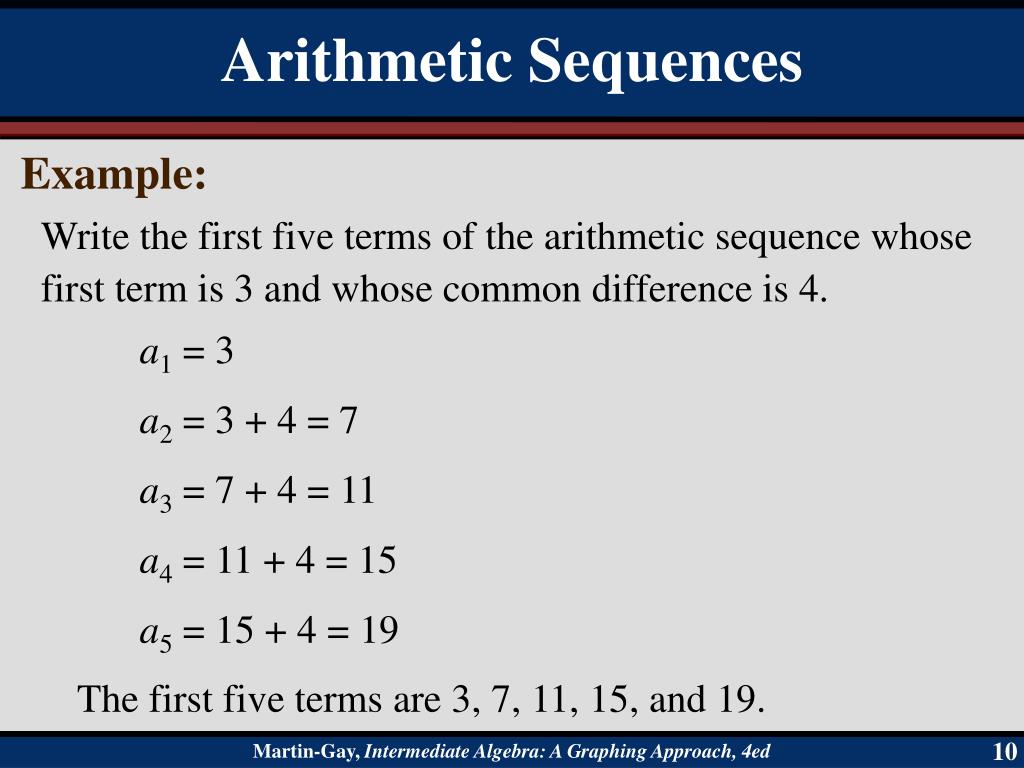 Arithmetic Sequences

Example:

Write the first five terms of the arithmetic sequence whose first term is 3 and whose common difference is 4.

$a_1 = 3$

$a_2 = 3 + 4 = 7$

$a_3 = 7 + 4 = 11$

$a_4 = 11 + 4 = 15$

$a_5 = 15 + 4 = 19$

The first five terms are 3, 7, 11, 15, and 19.

Martin-Gay, Intermediate Algebra: A Graphing Approach, 4ed

10